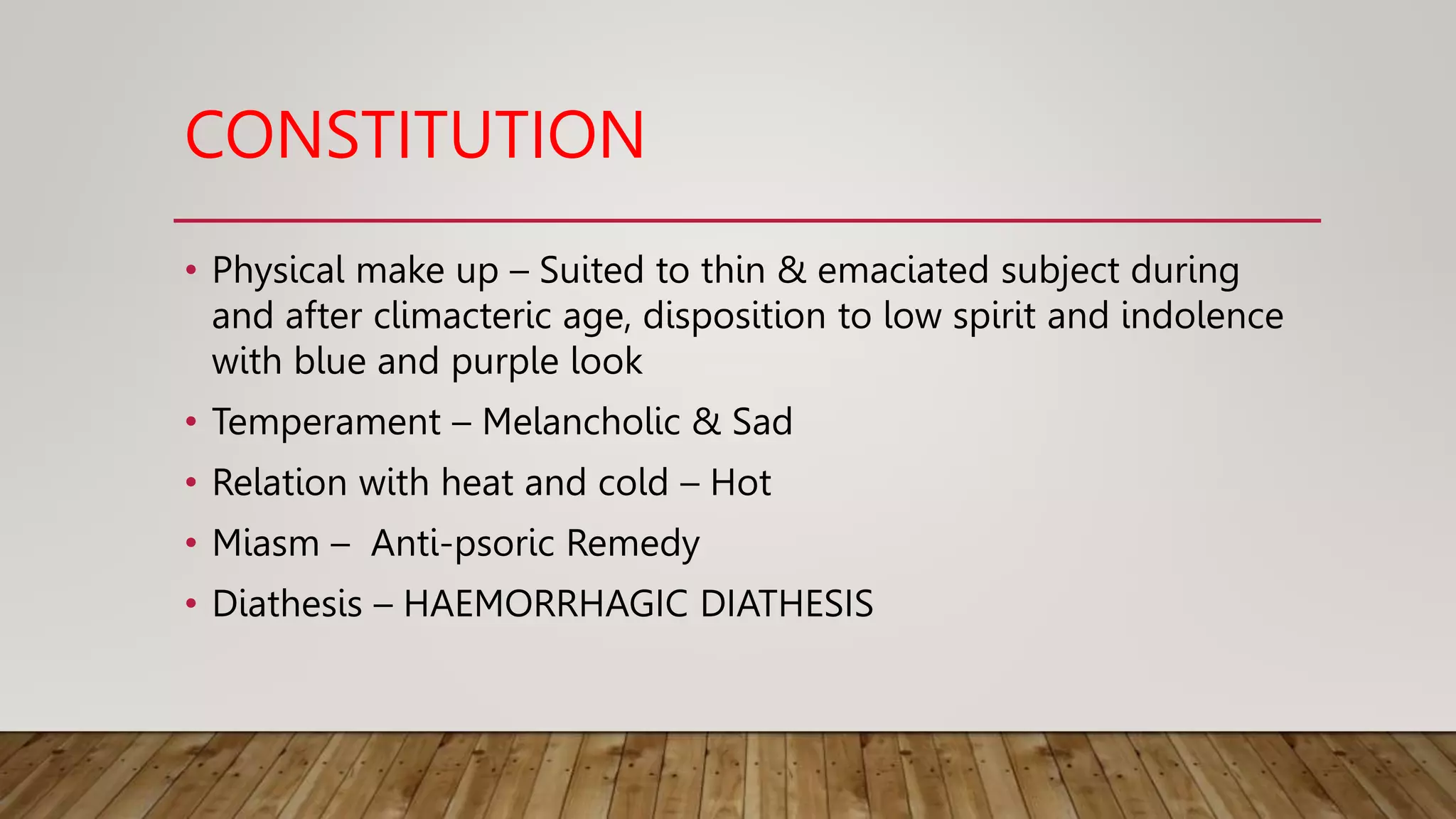 CONSTITUTION

• Physical make up – Suited to thin & emaciated subject during and after climacteric age, disposition to low spirit and indolence with blue and purple look

• Temperament – Melancholic & Sad

• Relation with heat and cold – Hot

• Miasm – Anti-psoric Remedy

• Diathesis – HAEMORRHAGIC DIATHESIS